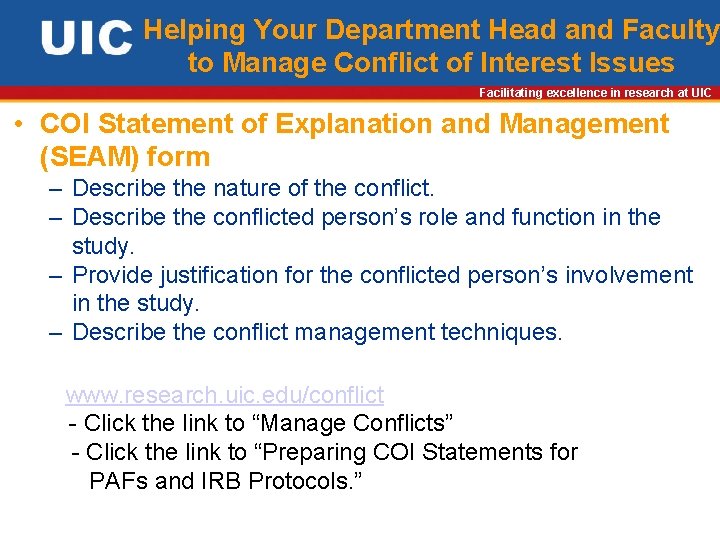 UIC Helping Your Department Head and Faculty to Manage Conflict of Interest Issues

Facilitating excellence in research at UIC

• COI Statement of Explanation and Management (SEAM) form
– Describe the nature of the conflict.
– Describe the conflicted person’s role and function in the study.
– Provide justification for the conflicted person’s involvement in the study.
– Describe the conflict management techniques.

www.research.uic.edu/conflict
- Click the link to “Manage Conflicts”
- Click the link to “Preparing COI Statements for PAFs and IRB Protocols.”